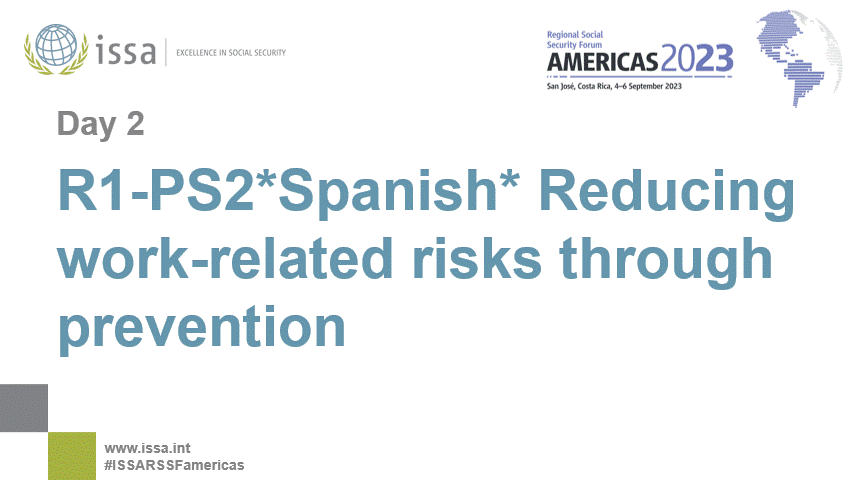 issa | EXCELLENCE IN SOCIAL SECURITY

Regional Social Security Forum
AMERICAS 2023
San José, Costa Rica, 4–6 September 2023

Day 2

R1-PS2*Spanish* Reducing work-related risks through prevention

www.issa.int
#ISSARSSFamericas